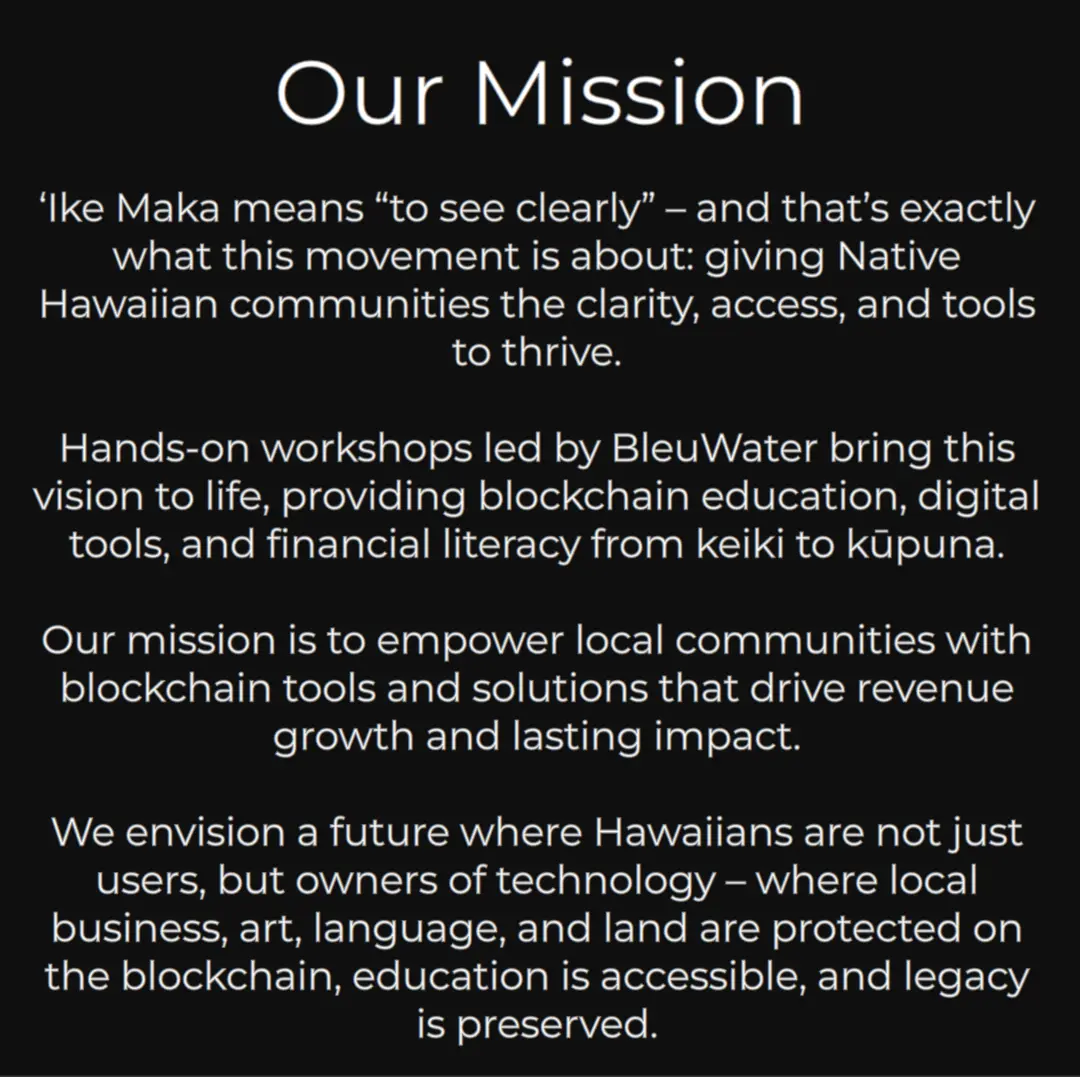 Our Mission

‘Ike Maka means “to see clearly” – and that’s exactly what this movement is about: giving Native Hawaiian communities the clarity, access, and tools to thrive.

Hands-on workshops led by BleuWater bring this vision to life, providing blockchain education, digital tools, and financial literacy from keiki to kūpuna.

Our mission is to empower local communities with blockchain tools and solutions that drive revenue growth and lasting impact.

We envision a future where Hawaiians are not just users, but owners of technology – where local business, art, language, and land are protected on the blockchain, education is accessible, and legacy is preserved.